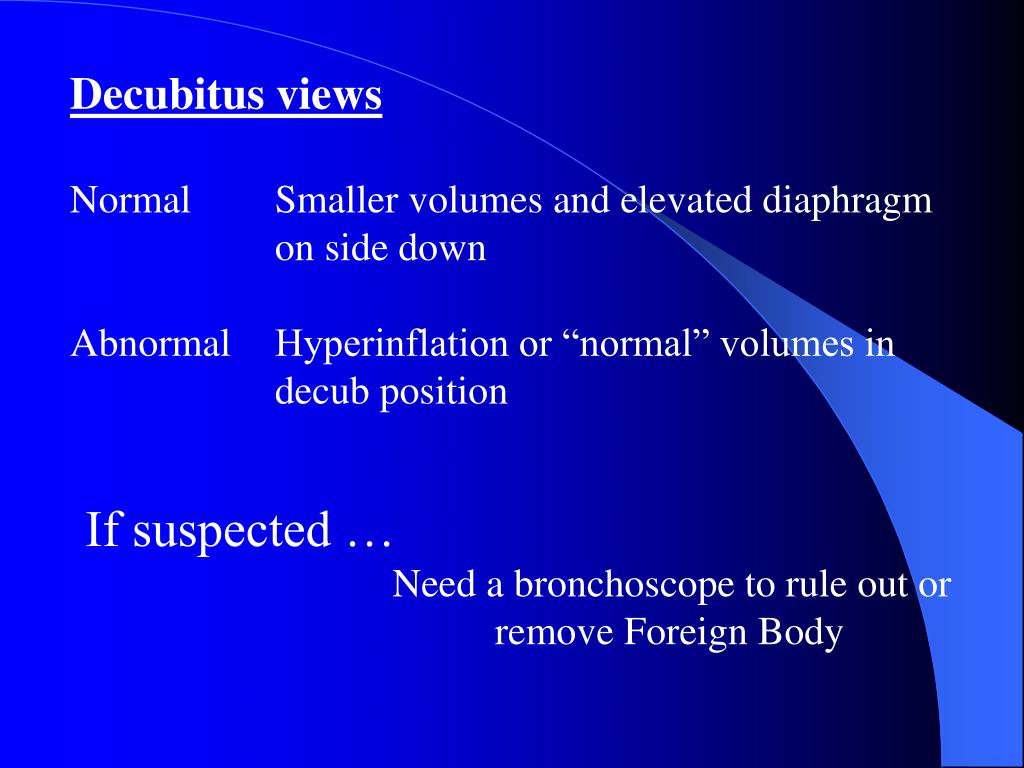 Decubitus views

Normal Smaller volumes and elevated diaphragm on side down

Abnormal Hyperinflation or “normal” volumes in decub position

If suspected …

Need a bronchoscope to rule out or remove Foreign Body